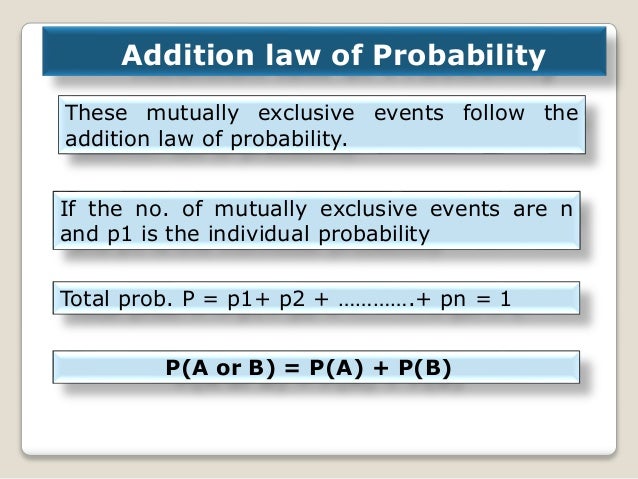 Addition law of Probability

These mutually exclusive events follow the addition law of probability.

If the no. of mutually exclusive events are n and p1 is the individual probability

Total prob. P = p1+ p2 + ………….+ pn = 1

P(A or B) = P(A) + P(B)